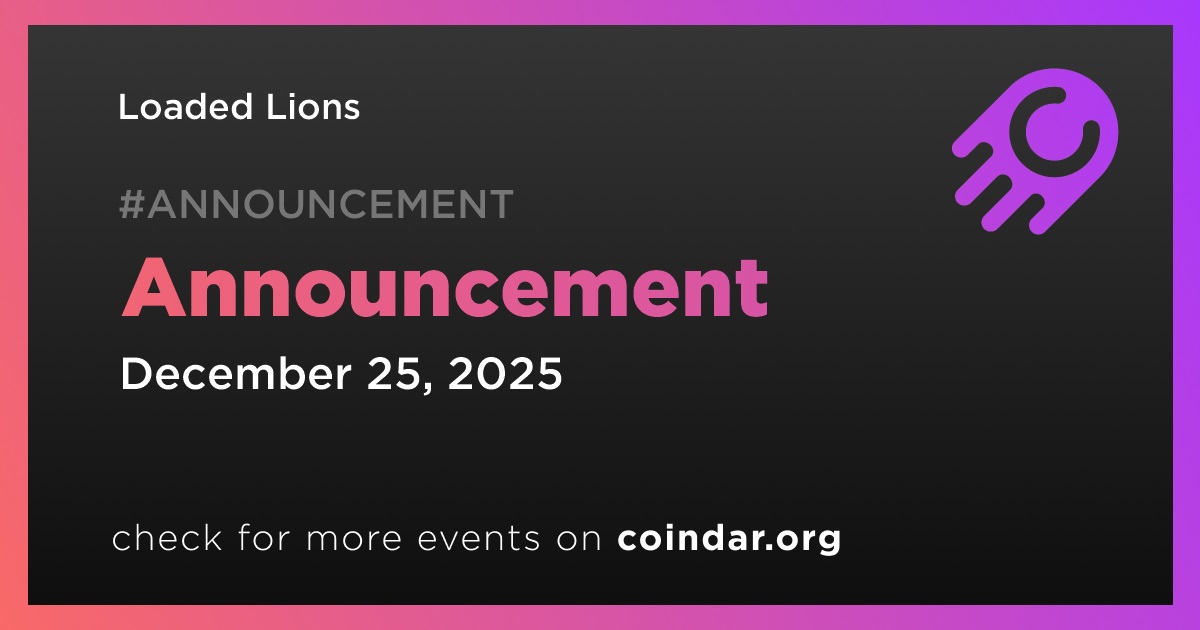 Loaded Lions

#ANNOUNCEMENT

Announcement

December 25, 2025

check for more events on coindar.org